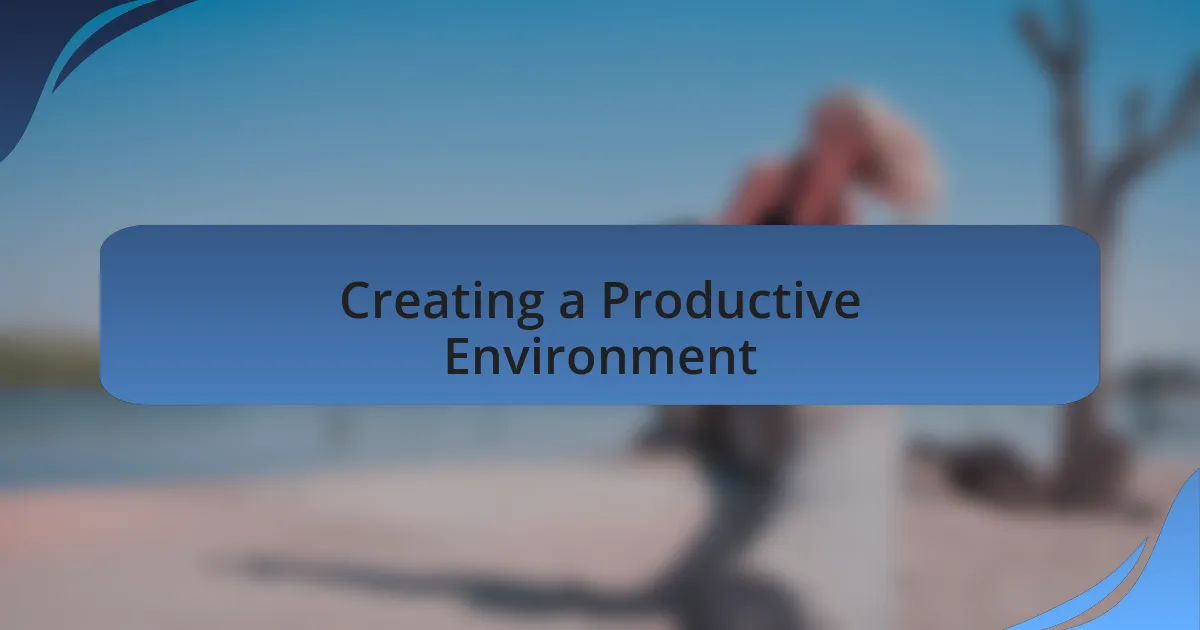 Creating a Productive Environment